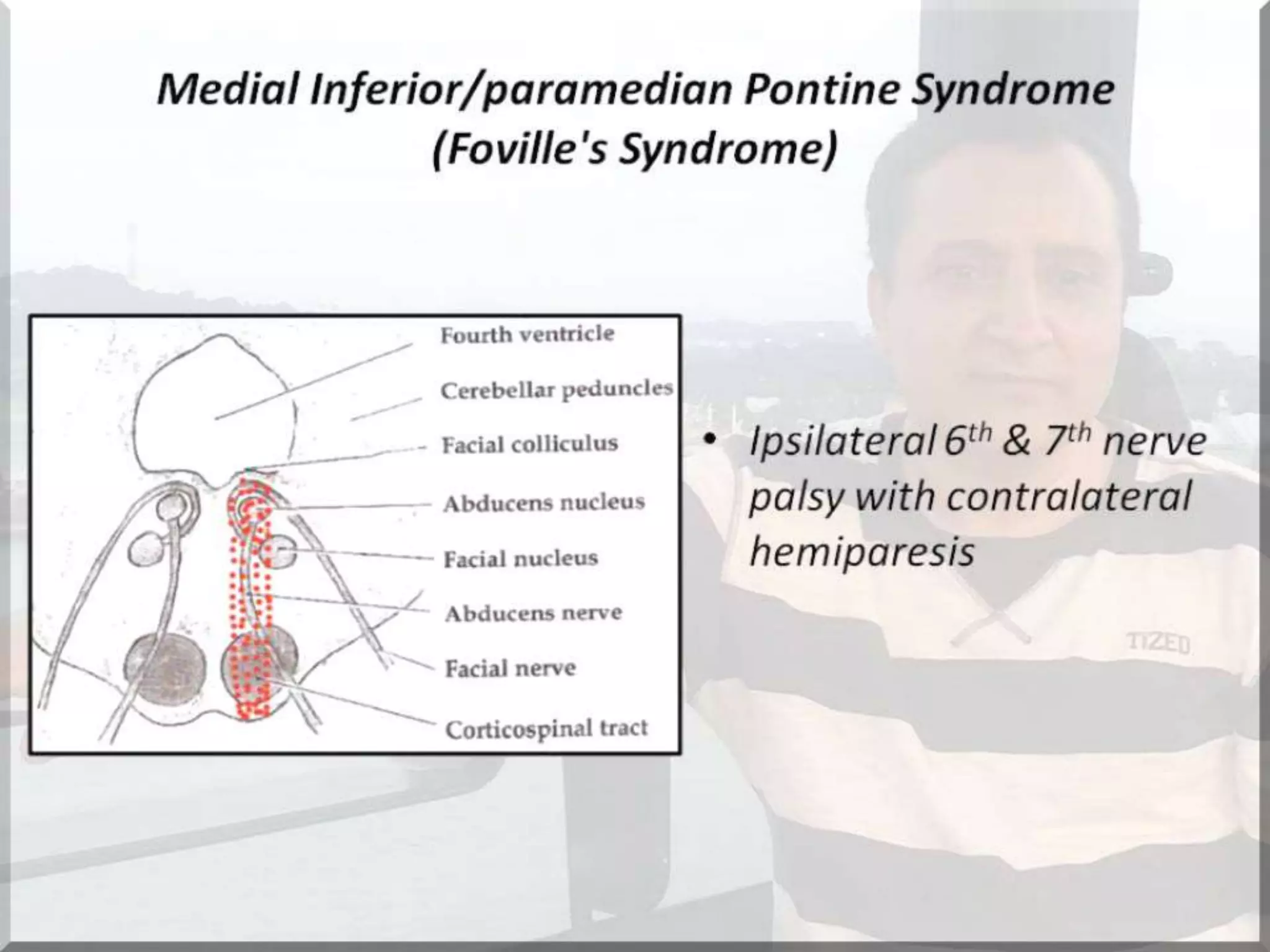 Medial Inferior/paramedian Pontine Syndrome
(Foville's Syndrome)

Fourth ventricle
Cerebellar peduncles
Facial colliculus
Abducens nucleus
Facial nucleus
Abducens nerve
Facial nerve
Corticospinal tract

• Ipsilateral $6^{th}$ & $7^{th}$ nerve palsy with contralateral hemiparesis

TIZED